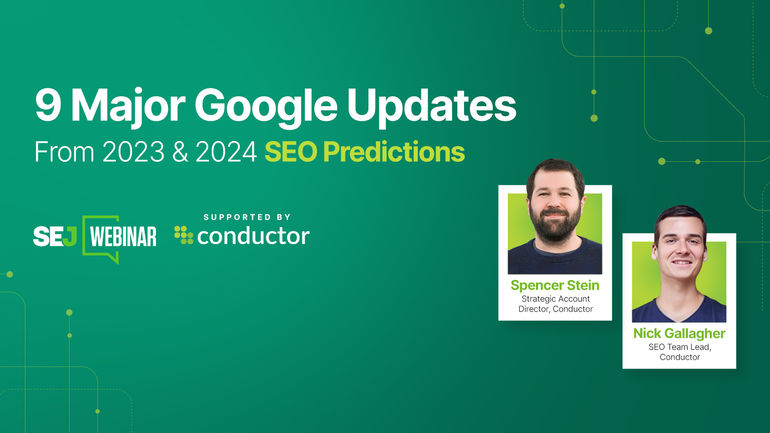 9 Major Google Updates
From 2023 & 2024 SEO Predictions

SEJ WEBINAR

SUPPORTED BY
conductor

Spencer Stein
Strategic Account Director, Conductor

Nick Gallagher
SEO Team Lead, Conductor